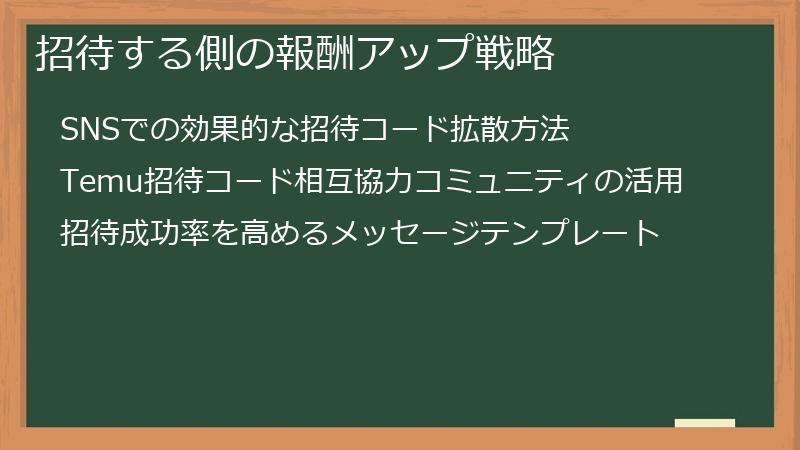 招待する側の報酬アップ戦略

SNSでの効果的な招待コード拡散方法

Temu招待コード相互協力コミュニティの活用

招待成功率を高めるメッセージテンプレート